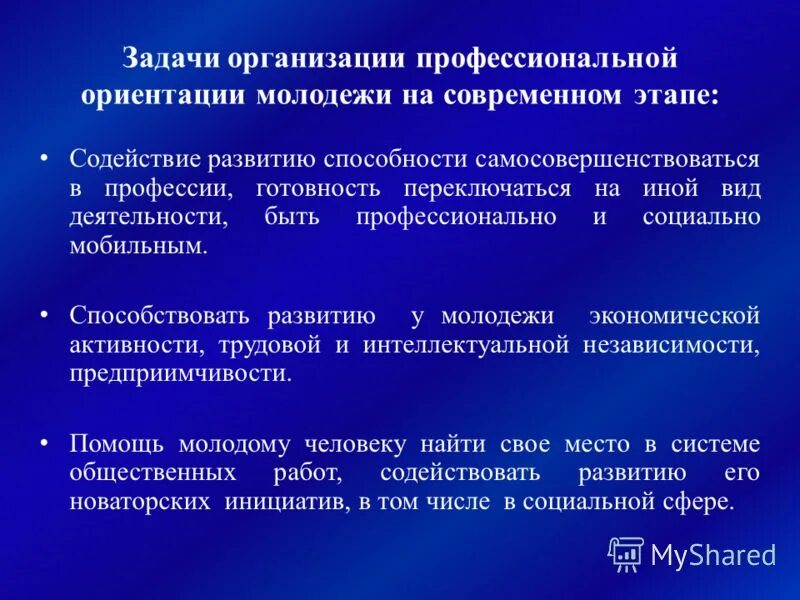 Задачи организации профессиональной ориентации молодежи на современном этапе:

• Содействие развитию способности самосовершенствоваться в профессии, готовность переключаться на иной вид деятельности, быть профессионально и социально мобильным.

• Способствовать развитию у молодежи экономической активности, трудовой и интеллектуальной независимости, предприимчивости.

• Помощь молодому человеку найти свое место в системе общественных работ, содействовать развитию его новаторских инициатив, в том числе в социальной сфере.

MyShared